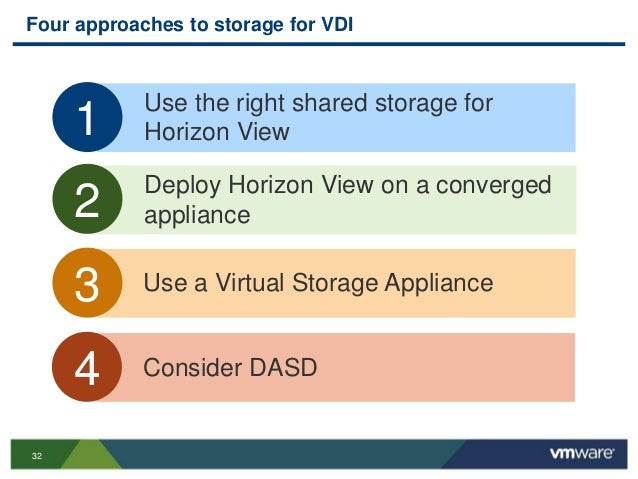 Four approaches to storage for VDI

1 Use the right shared storage for Horizon View

2 Deploy Horizon View on a converged appliance

3 Use a Virtual Storage Appliance

4 Consider DASD

32

vmware